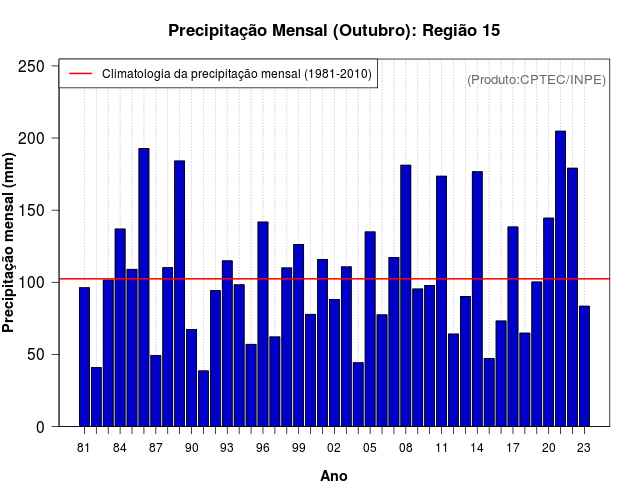 Precipitação Mensal (Outubro): Região 15

Climatologia da precipitação mensal (1981-2010)

(Produto:CPTEC/INPE)

Precipitação mensal (mm)

250
200
150
100
50
0

81 84 87 90 93 96 99 02 05 08 11 14 17 20 23

Ano